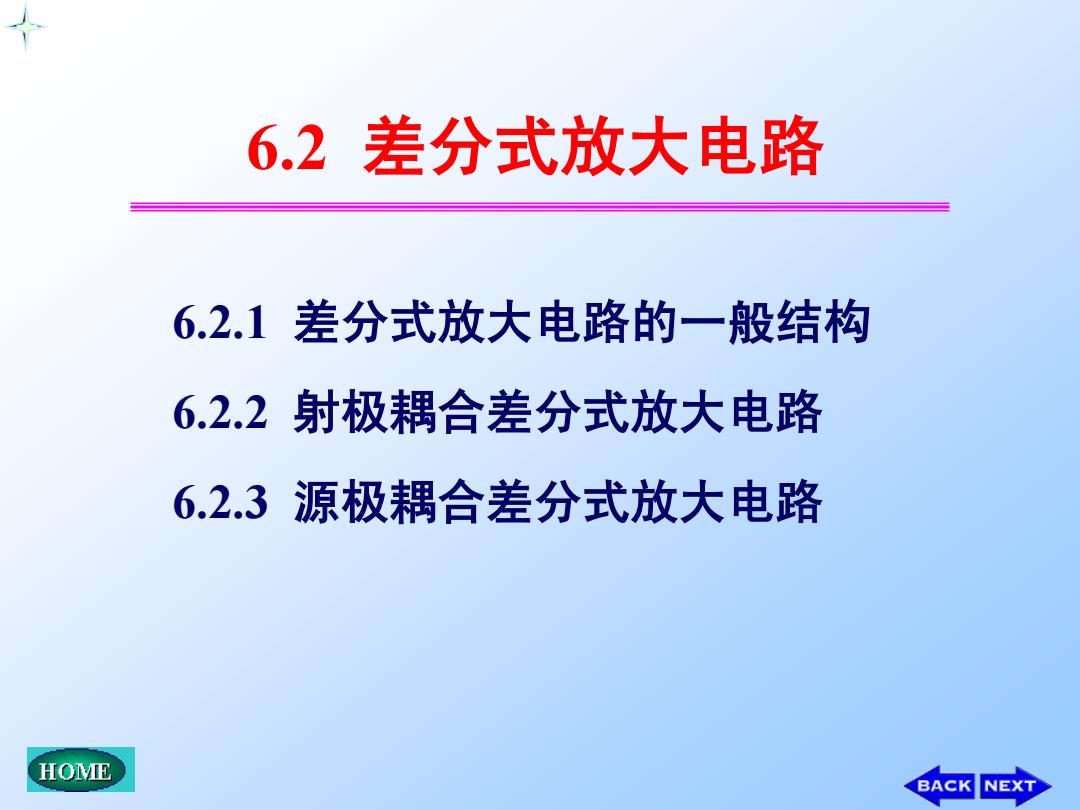 6.2 差分式放大电路

6.2.1 差分式放大电路的一般结构

6.2.2 射极耦合差分式放大电路

6.2.3 源极耦合差分式放大电路

HOME

BACK NEXT